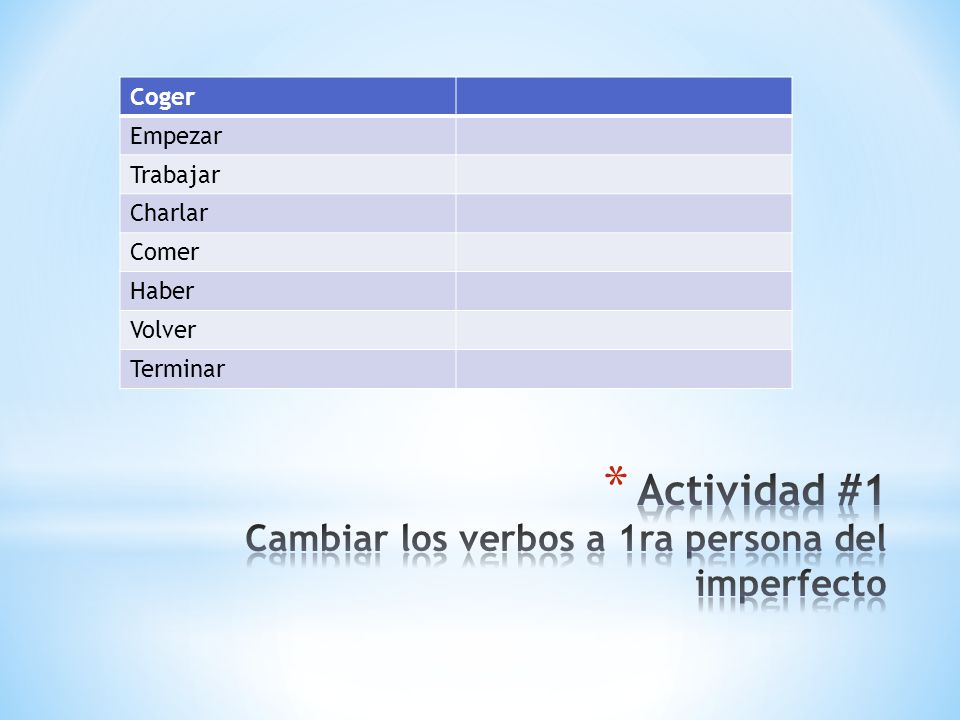 | Coger | |
|---|---|
| Empezar | |
| Trabajar | |
| Charlar | |
| Comer | |
| Haber | |
| Volver | |
| Terminar | |

* Actividad #1
Cambiar los verbos a 1ra persona del imperfecto